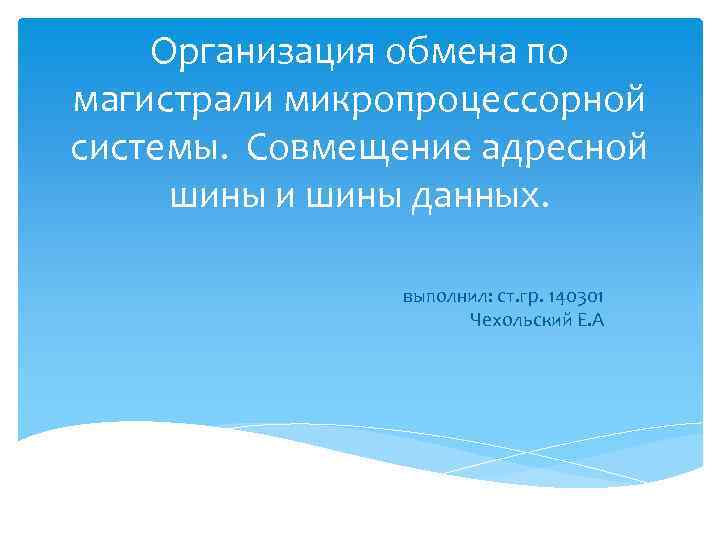 Организация обмена по магистрали микропроцессорной системы. Совмещение адресной шины и шины данных.

выполнил: ст.гр. 140301
Чехольский Е.А